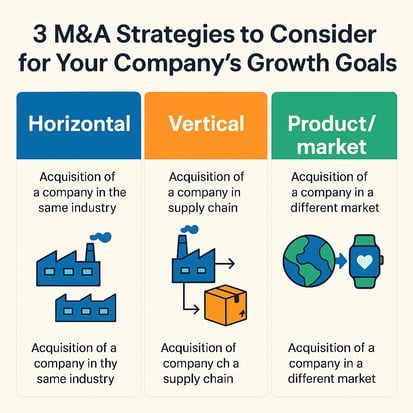 3 M&A Strategies to Consider for Your Company's Growth Goals

Horizontal

Acquisition of a company in the same industry

Acquisition of a company in thy same industry

Vertical

Acquisition of a company in supply chain

Acquisition of company ch a supply chain

Product/ market

Acquisition of a company in a different market

Acquisition of a company in a different market